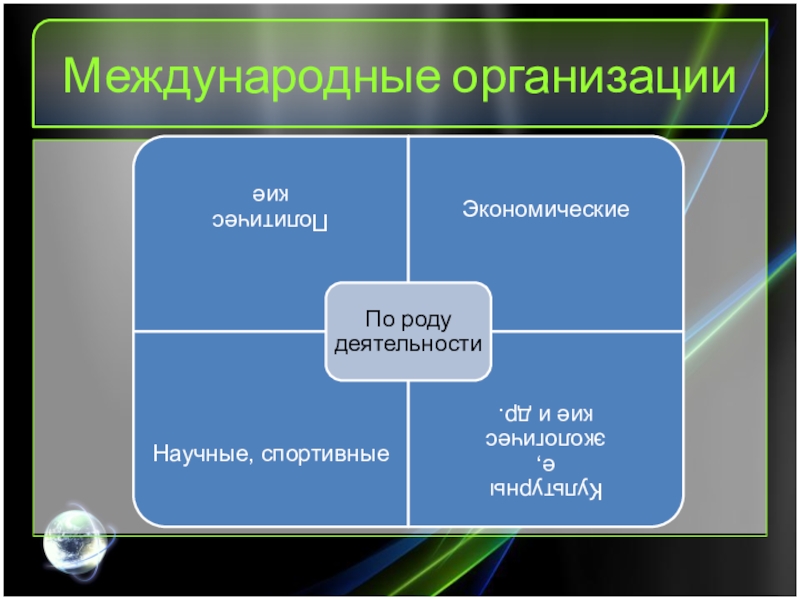 Международные организации

Политические

Экономические

По роду деятельности

Научные, спортивные

Культурные, экологические и др.